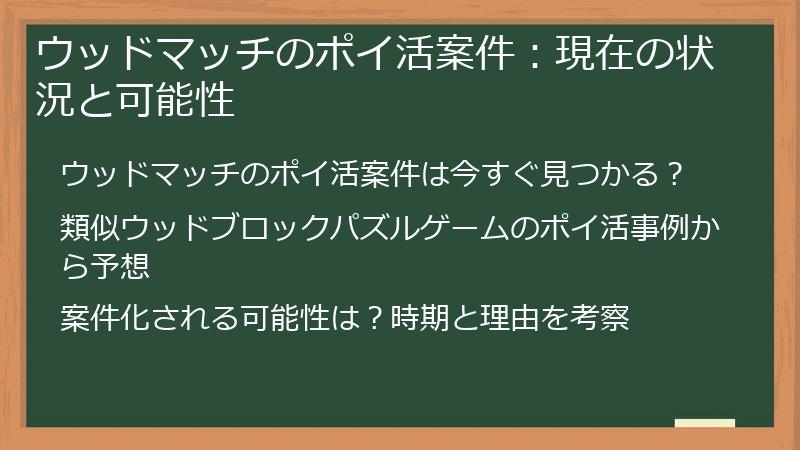 ウッドマッチのポイ活案件：現在の状況と可能性

ウッドマッチのポイ活案件は今すぐ見つかる？

類似ウッドブロックパズルゲームのポイ活事例から予想

案件化される可能性は？時期と理由を考察